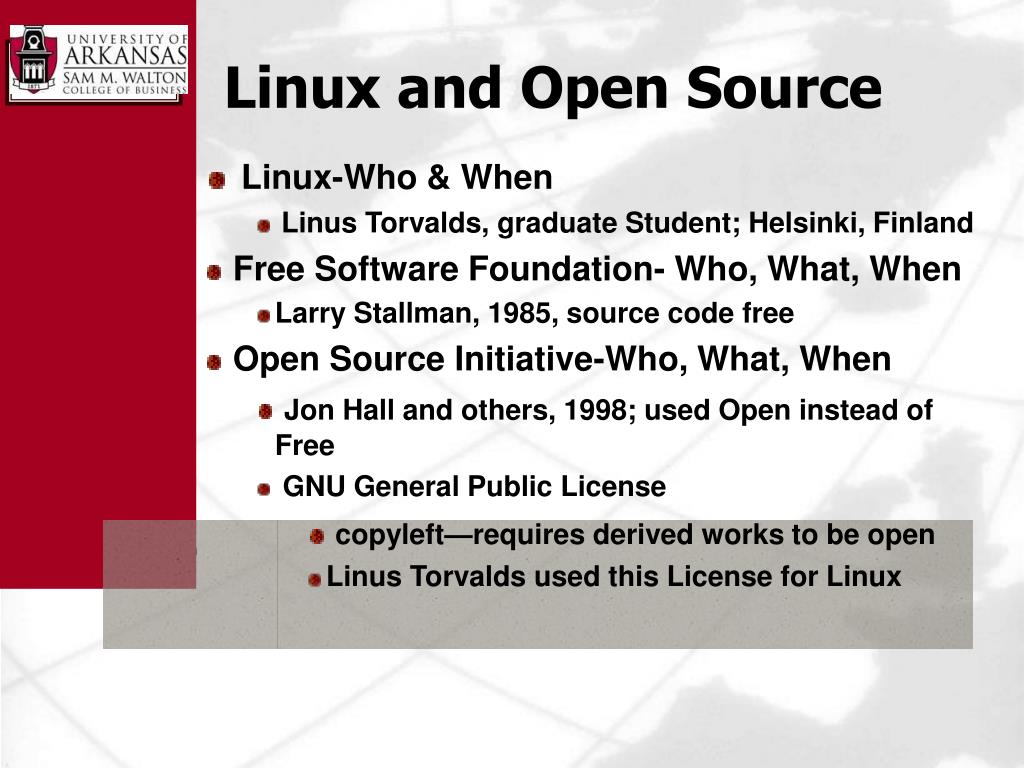 UNIVERSITY OF ARKANSAS
SAM M. WALTON
COLLEGE OF BUSINESS

Linux and Open Source

Linux-Who & When

Linus Torvalds, graduate Student; Helsinki, Finland

Free Software Foundation- Who, What, When

Larry Stallman, 1985, source code free

Open Source Initiative-Who, What, When

Jon Hall and others, 1998; used Open instead of Free

GNU General Public License

copyleft—requires derived works to be open

Linus Torvalds used this License for Linux